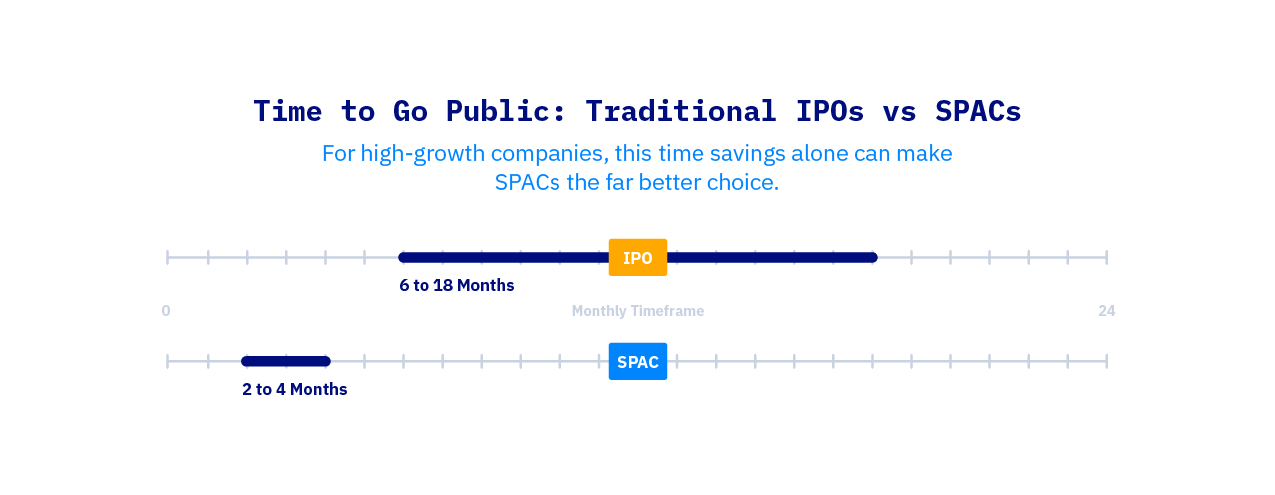 Time to Go Public: Traditional IPOs vs SPACs

For high-growth companies, this time savings alone can make SPACs the far better choice.

IPO

6 to 18 Months

0

Monthly Timeframe

24

SPAC

2 to 4 Months